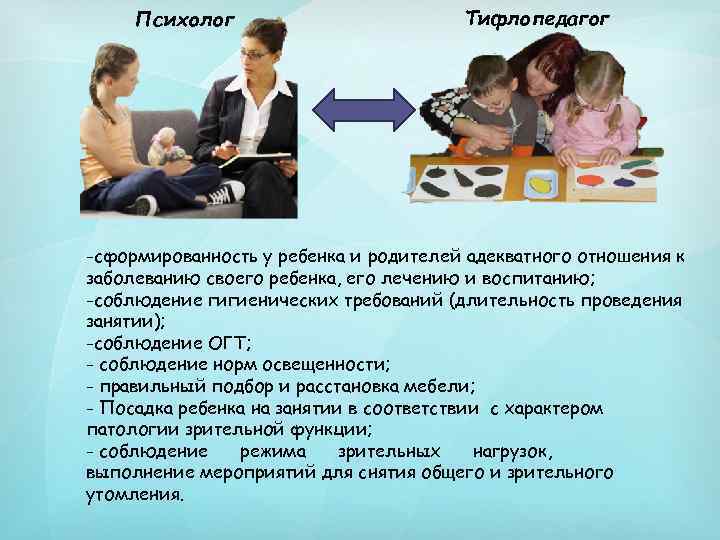 Психолог

Тифлопедагог

-сформированность у ребенка и родителей адекватного отношения к заболеванию своего ребенка, его лечению и воспитанию;
-соблюдение гигиенических требований (длительность проведения занятии);
-соблюдение ОГТ;
- соблюдение норм освещенности;
- правильный подбор и расстановка мебели;
- Посадка ребенка на занятии в соответствии с характером патологии зрительной функции;
- соблюдение режима зрительных нагрузок, выполнение мероприятий для снятия общего и зрительного утомления.